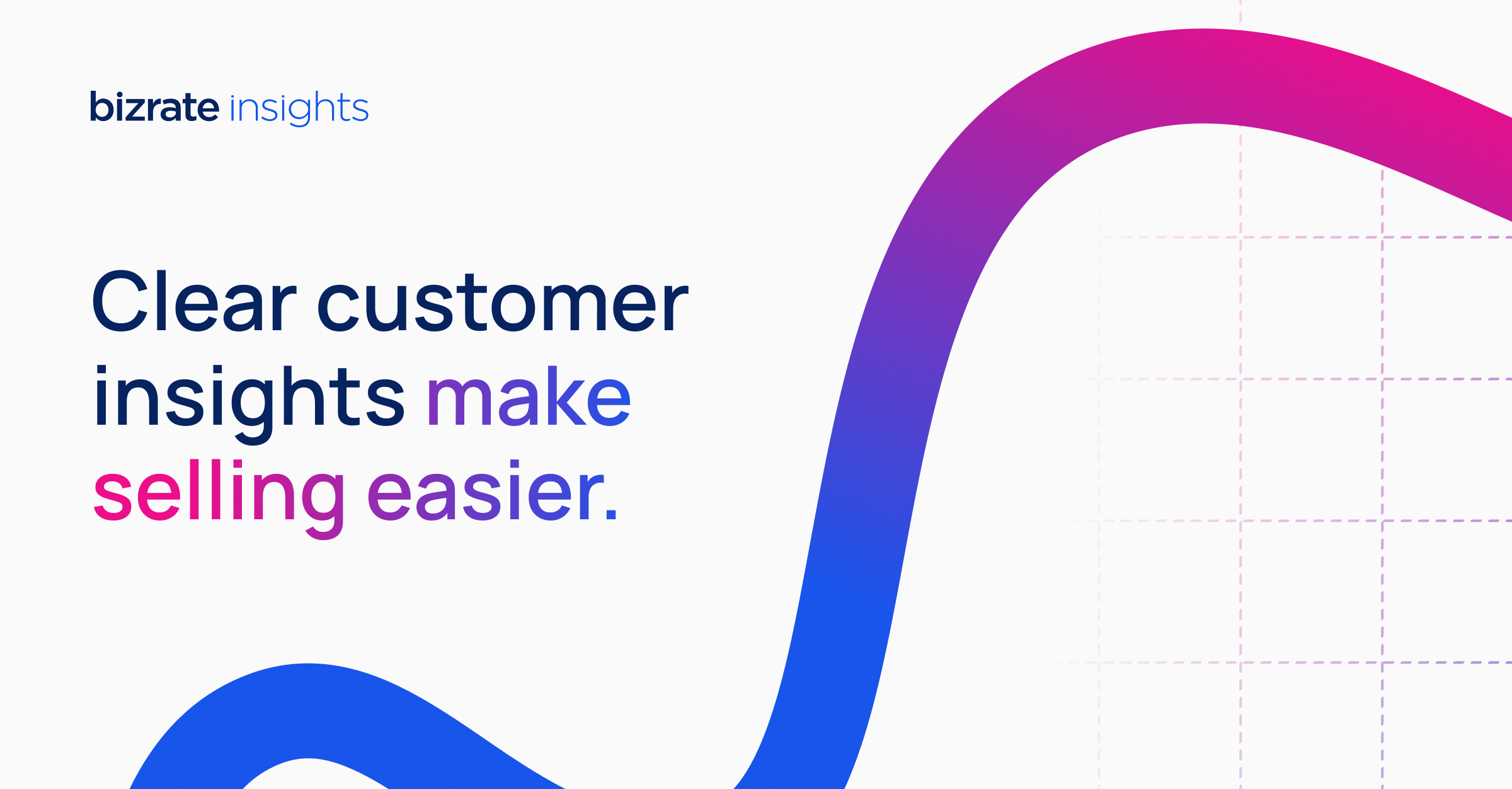 bizrate insights

Clear customer insights make selling easier.